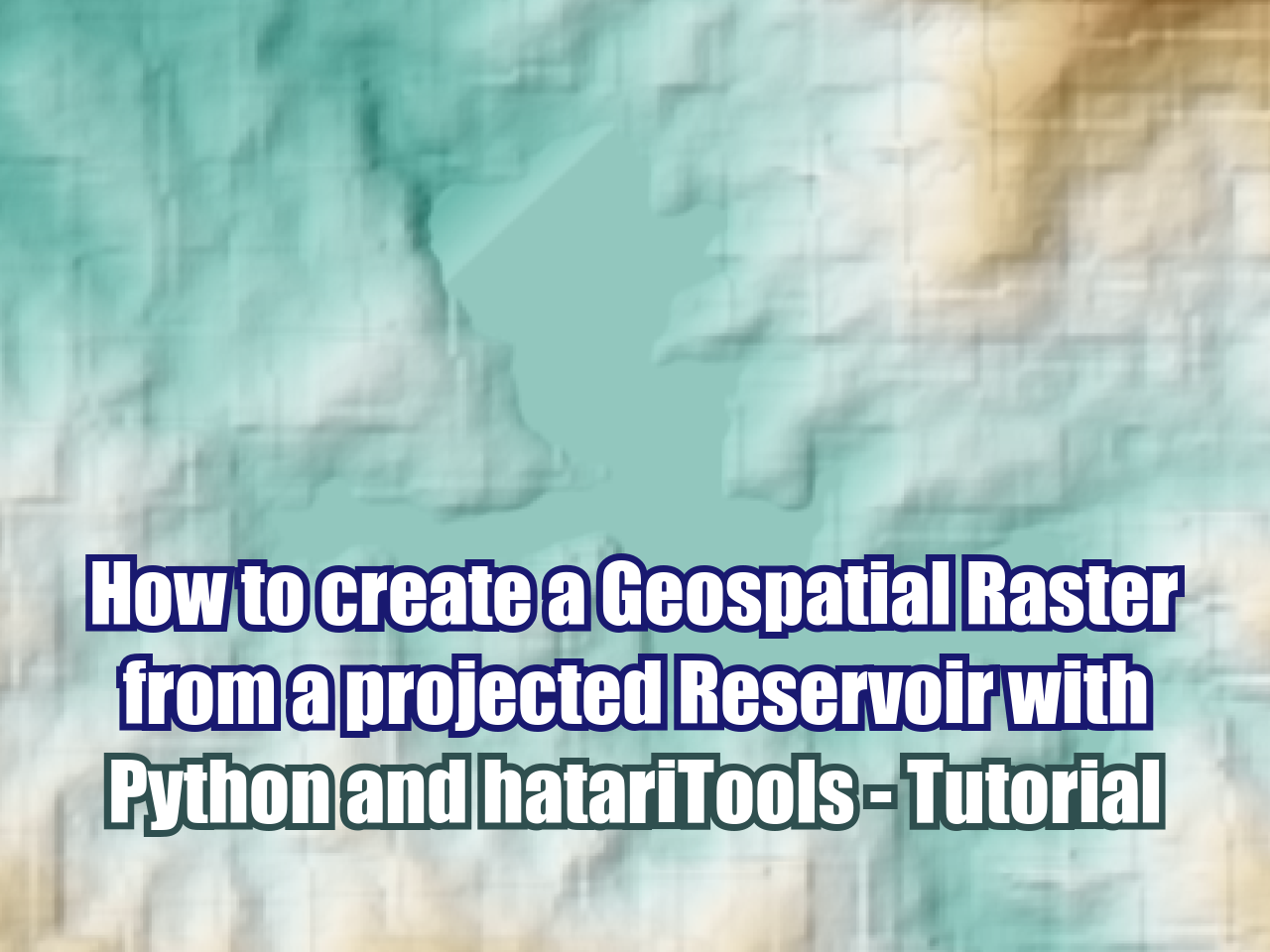 How to create a Geospatial Raster from a projected Reservoir with Python and hatariTools - Tutorial